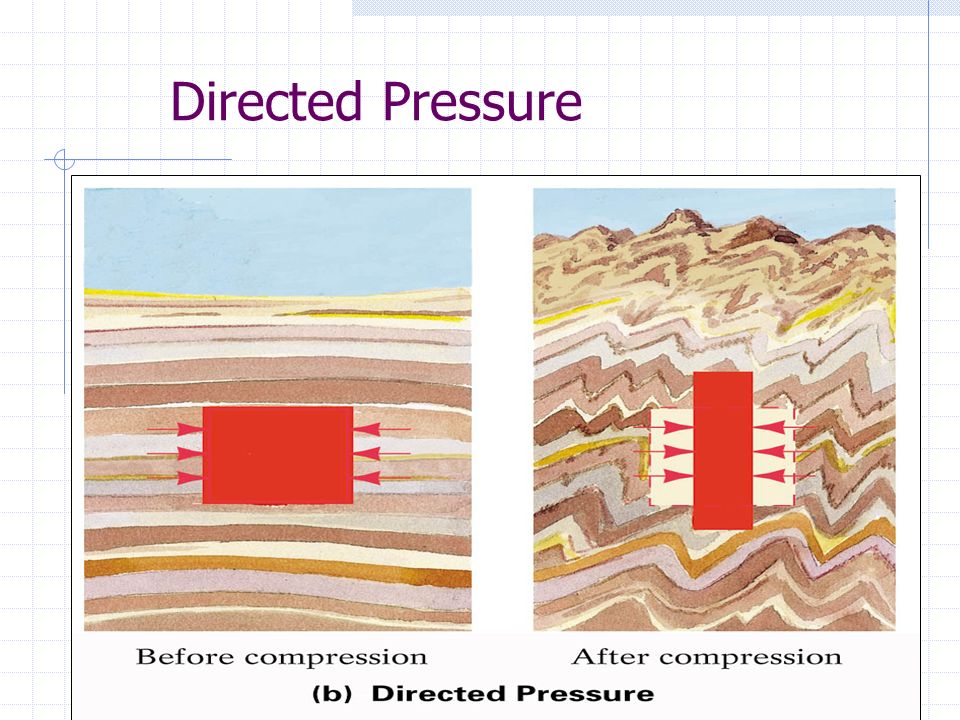 Directed Pressure

Before compression

After compression

(b) Directed Pressure